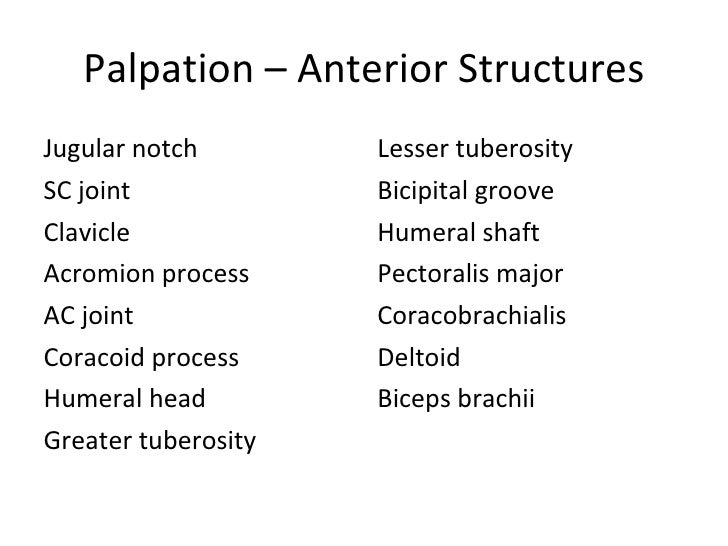 Palpation – Anterior Structures

Jugular notch
SC joint
Clavicle
Acromion process
AC joint
Coracoid process
Humeral head
Greater tuberosity

Lesser tuberosity
Bicipital groove
Humeral shaft
Pectoralis major
Coracobrachialis
Deltoid
Biceps brachii